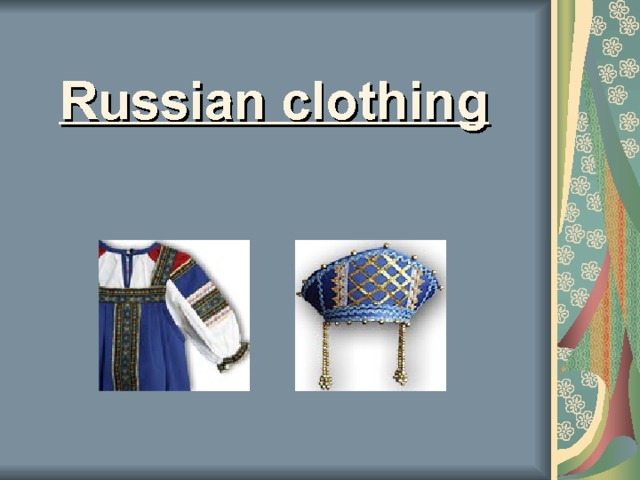 Russian clothing